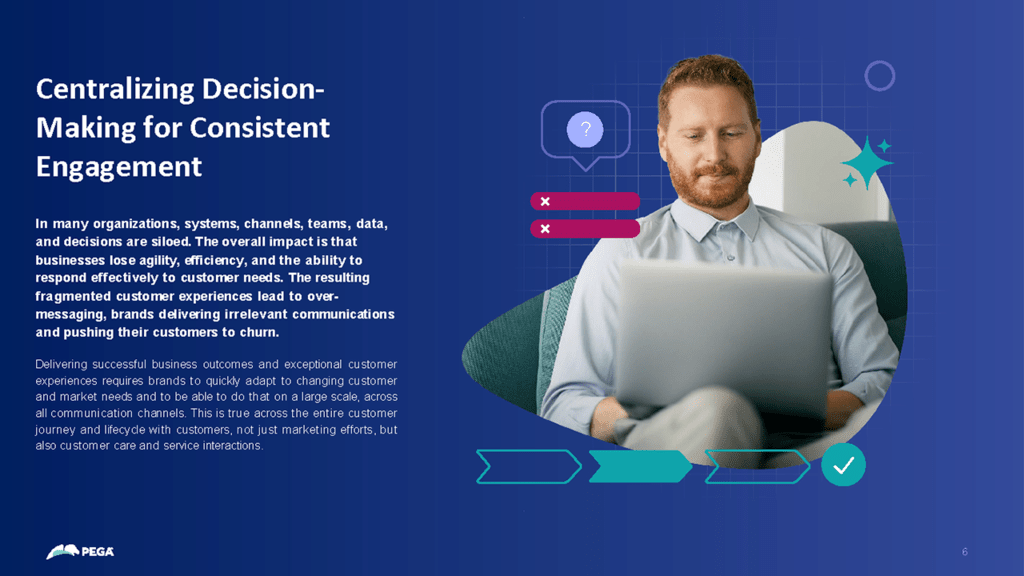 Centralizing Decision-Making for Consistent Engagement

In many organizations, systems, channels, teams, data, and decisions are siloed. The overall impact is that businesses lose agility, efficiency, and the ability to respond effectively to customer needs. The resulting fragmented customer experiences lead to over-messaging, brands delivering irrelevant communications and pushing their customers to churn.

Delivering successful business outcomes and exceptional customer experiences requires brands to quickly adapt to changing customer and market needs and to be able to do that on a large scale, across all communication channels. This is true across the entire customer journey and lifecycle with customers, not just marketing efforts, but also customer care and service interactions.

?

PEGA

6